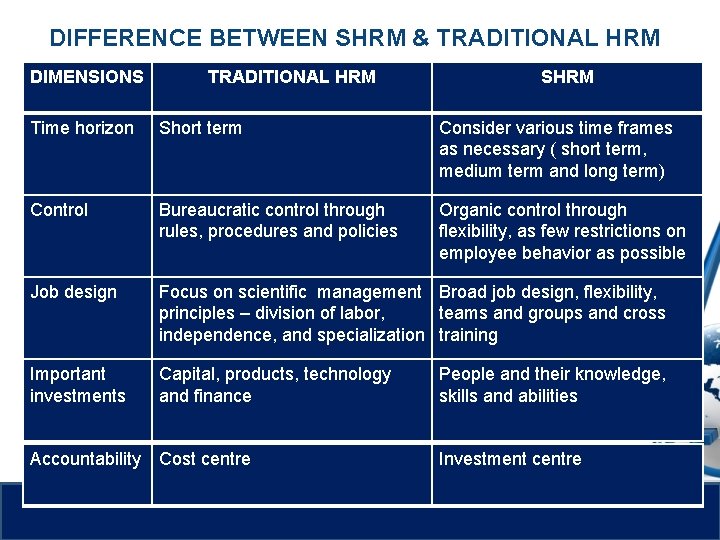 DIFFERENCE BETWEEN SHRM & TRADITIONAL HRM

| DIMENSIONS | TRADITIONAL HRM | SHRM |
|---|---|---|
| Time horizon | Short term | Consider various time frames as necessary ( short term, medium term and long term) |
| Control | Bureaucratic control through rules, procedures and policies | Organic control through flexibility, as few restrictions on employee behavior as possible |
| Job design | Focus on scientific management principles – division of labor, independence, and specialization | Broad job design, flexibility, teams and groups and cross training |
| Important investments | Capital, products, technology and finance | People and their knowledge, skills and abilities |
| Accountability | Cost centre | Investment centre |